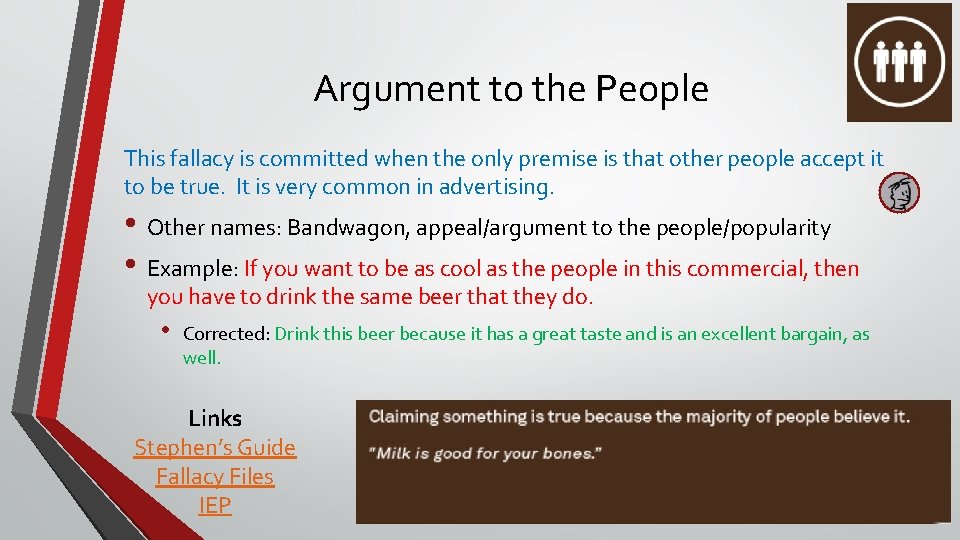 Argument to the People

This fallacy is committed when the only premise is that other people accept it to be true. It is very common in advertising.

• Other names: Bandwagon, appeal/argument to the people/popularity

• Example: If you want to be as cool as the people in this commercial, then you have to drink the same beer that they do.

• Corrected: Drink this beer because it has a great taste and is an excellent bargain, as well.

Links
Stephen's Guide
Fallacy Files
IEP

Claiming something is true because the majority of people believe it.

"Milk is good for your bones."